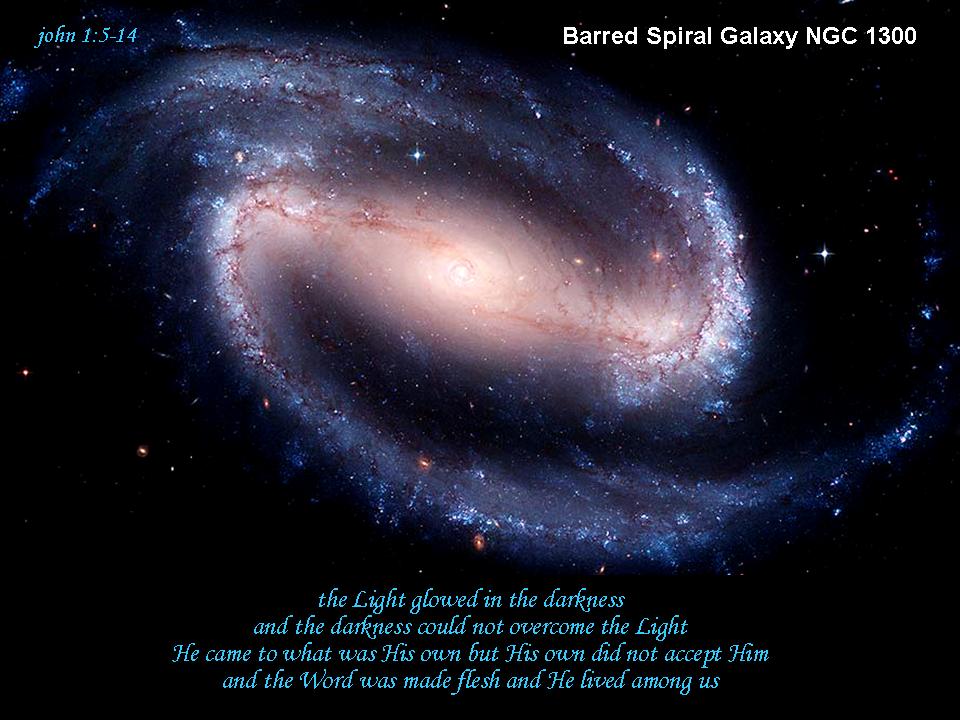 john 1:5-14

Barred Spiral Galaxy NGC 1300

the Light glowed in the darkness
and the darkness could not overcome the Light
He came to what was His own but His own did not accept Him
and the Word was made flesh and He lived among us